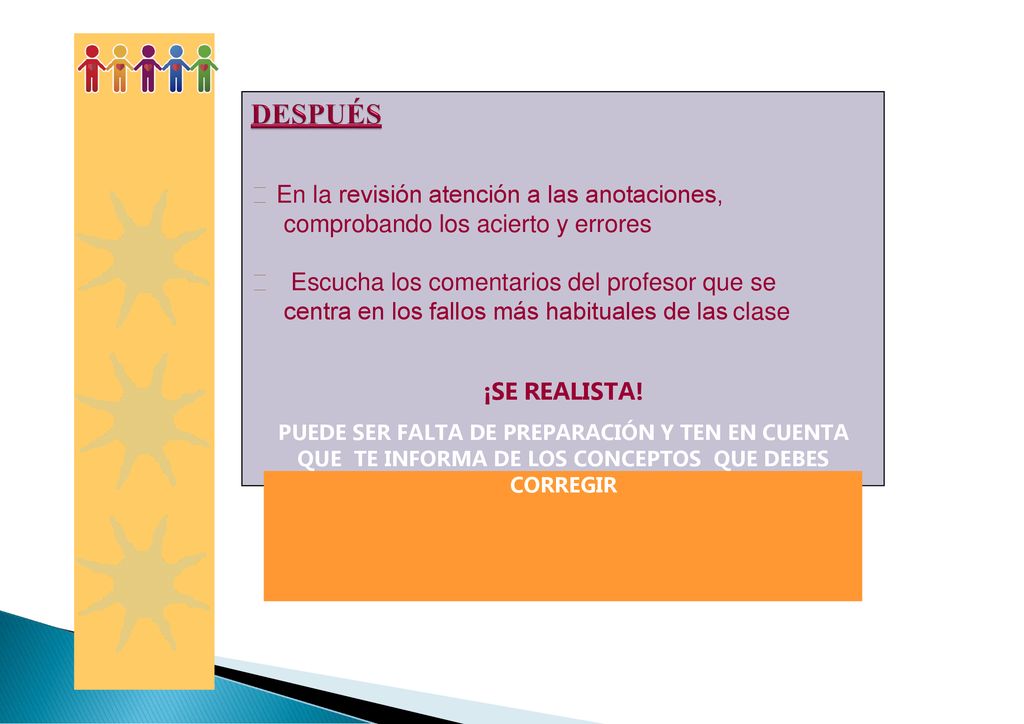 DESPUÉS

En la revisión atención a las anotaciones, comprobando los acierto y errores

Escucha los comentarios del profesor que se centra en los fallos más habituales de las clase

¡SE REALISTA!

PUEDE SER FALTA DE PREPARACIÓN Y TEN EN CUENTA QUE TE INFORMA DE LOS CONCEPTOS QUE DEBES CORREGIR